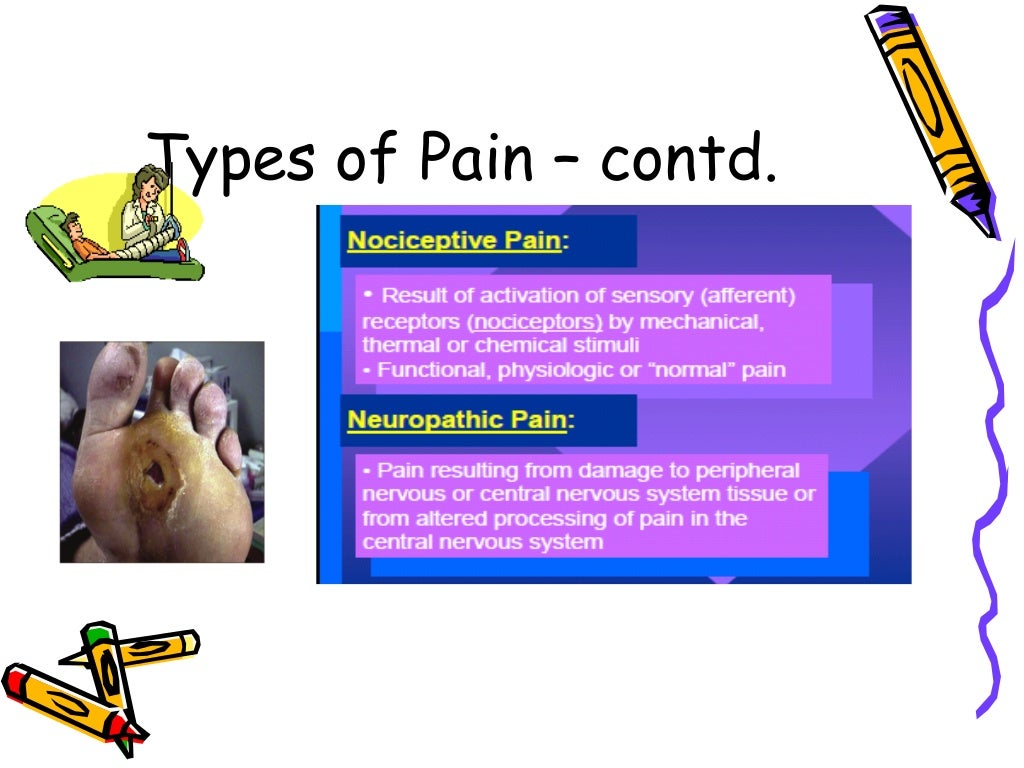 Types of Pain – contd.

Nociceptive Pain:

• Result of activation of sensory (afferent) receptors (nociceptors) by mechanical, thermal or chemical stimuli
• Functional, physiologic or "normal" pain

Neuropathic Pain:

• Pain resulting from damage to peripheral nervous or central nervous system tissue or from altered processing of pain in the central nervous system